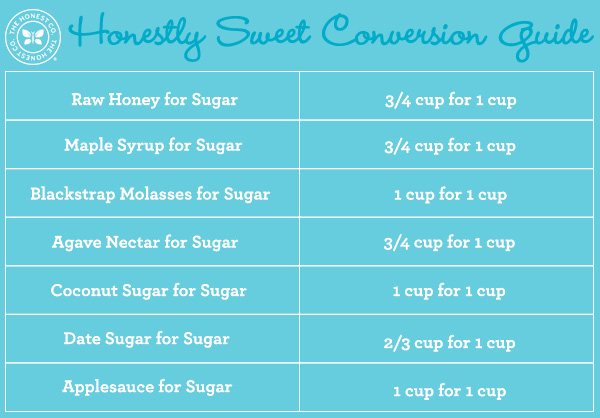 THE HONEST CO. THE HONEST CO.

Honestly Sweet Conversion Guide

| Raw Honey for Sugar | 3/4 cup for 1 cup |
|---|---|
| Maple Syrup for Sugar | 3/4 cup for 1 cup |
| Blackstrap Molasses for Sugar | 1 cup for 1 cup |
| Agave Nectar for Sugar | 3/4 cup for 1 cup |
| Coconut Sugar for Sugar | 1 cup for 1 cup |
| Date Sugar for Sugar | 2/3 cup for 1 cup |
| Applesauce for Sugar | 1 cup for 1 cup |